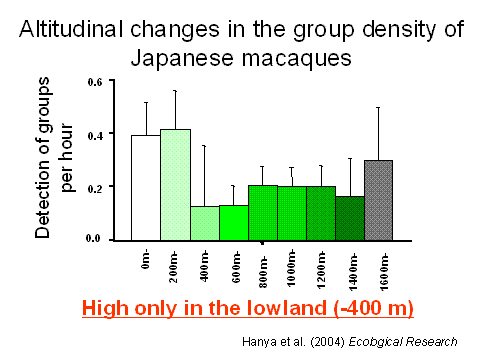 Altitudinal changes in the group density of Japanese macaques

Detection of groups per hour

0.6
0.4
0.2
0.0

0m-
200m-
400m-
600m-
800m-
1000m-
1200m-
1400m-
1600m-

High only in the lowland (-400 m)

Hanya et al. (2004) Ecobgical Research